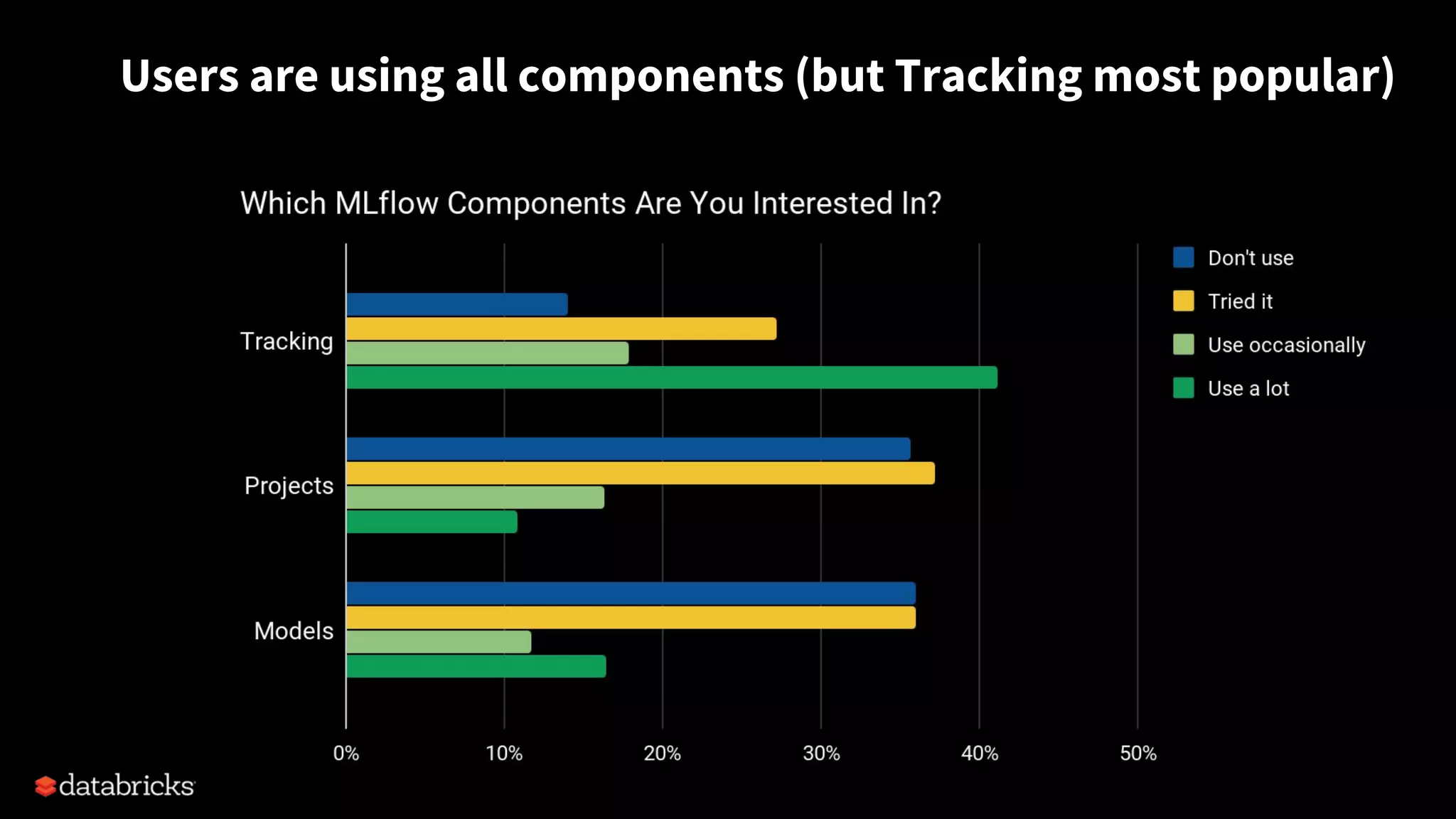 Users are using all components (but Tracking most popular)

Which MLflow Components Are You Interested In?

Don't use
Tried it
Use occasionally
Use a lot

Tracking
Projects
Models

0%
10%
20%
30%
40%
50%

databricks